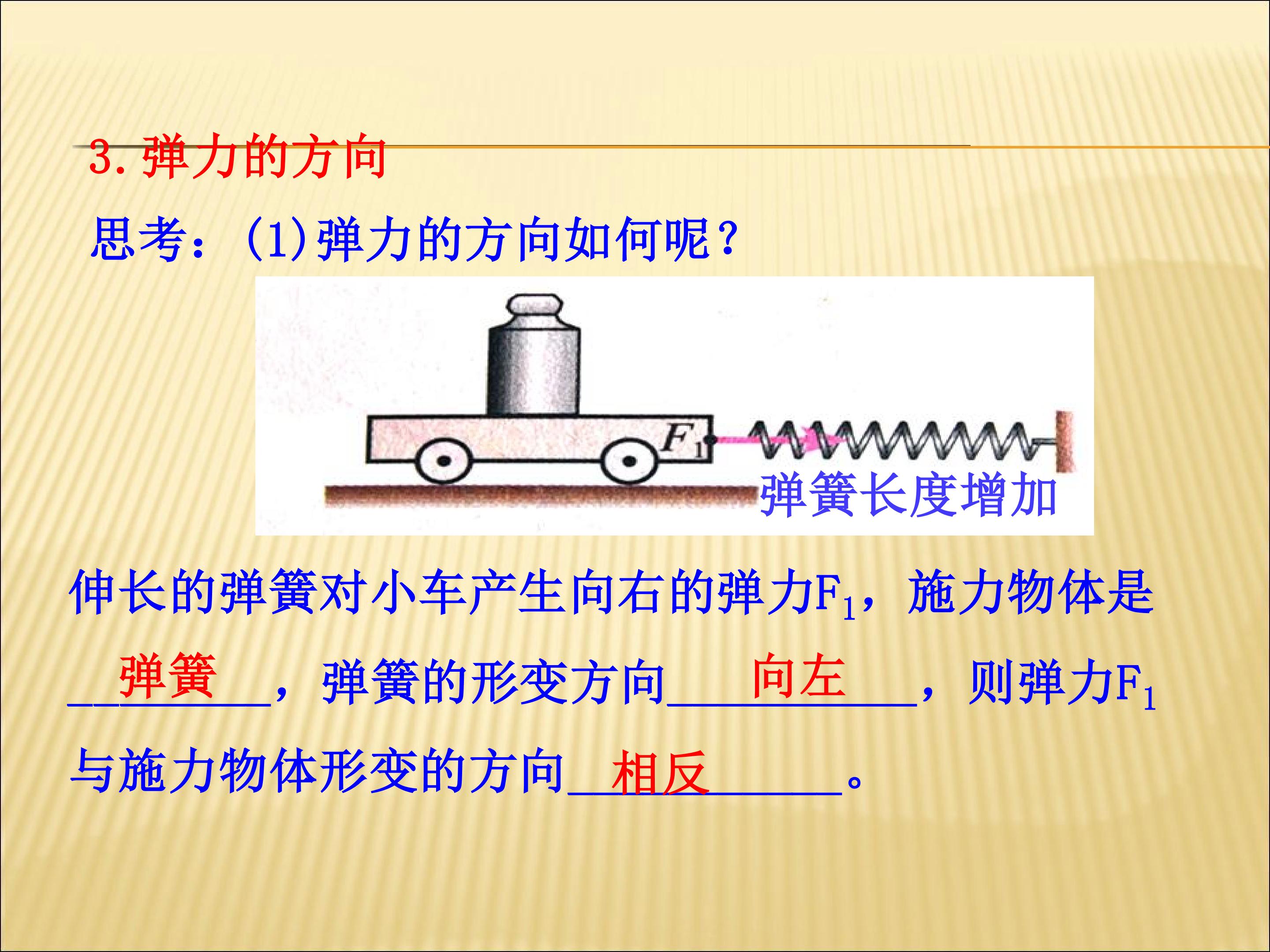 3.弹力的方向

思考:(1)弹力的方向如何呢?

$F_1$

弹簧长度增加

伸长的弹簧对小车产生向右的弹力$F_1$,施力物体是弹簧,弹簧的形变方向向左,则弹力$F_1$与施力物体形变的方向相反。